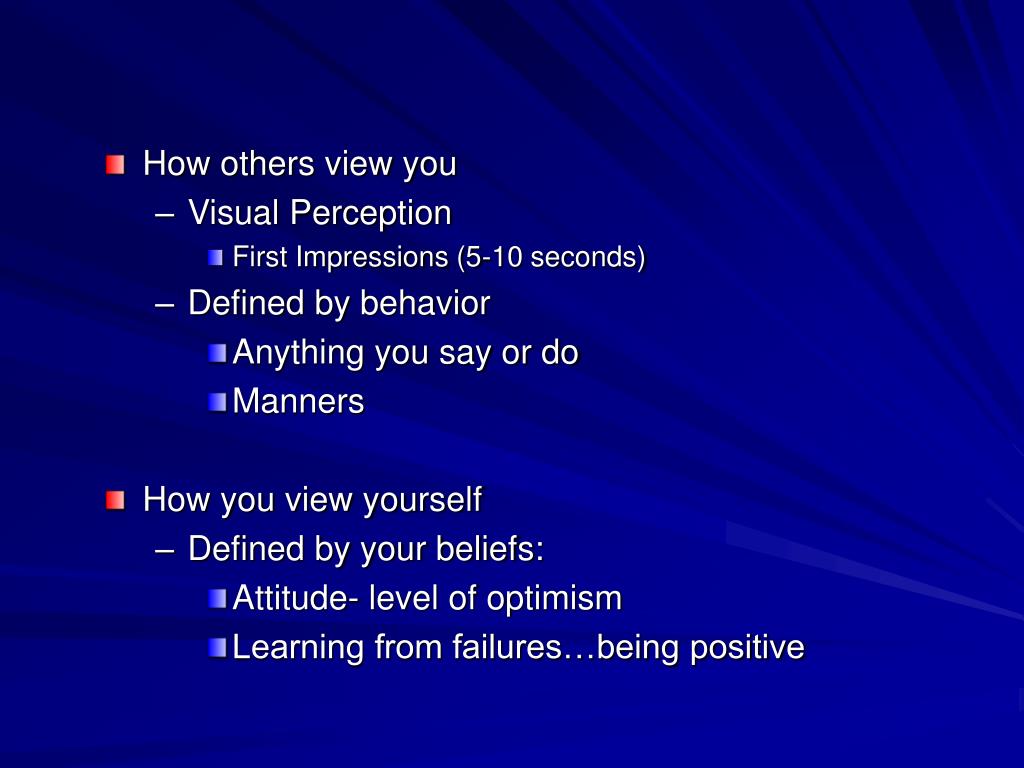 How others view you
– Visual Perception
First Impressions (5-10 seconds)
– Defined by behavior
Anything you say or do
Manners

How you view yourself
– Defined by your beliefs:
Attitude- level of optimism
Learning from failures…being positive